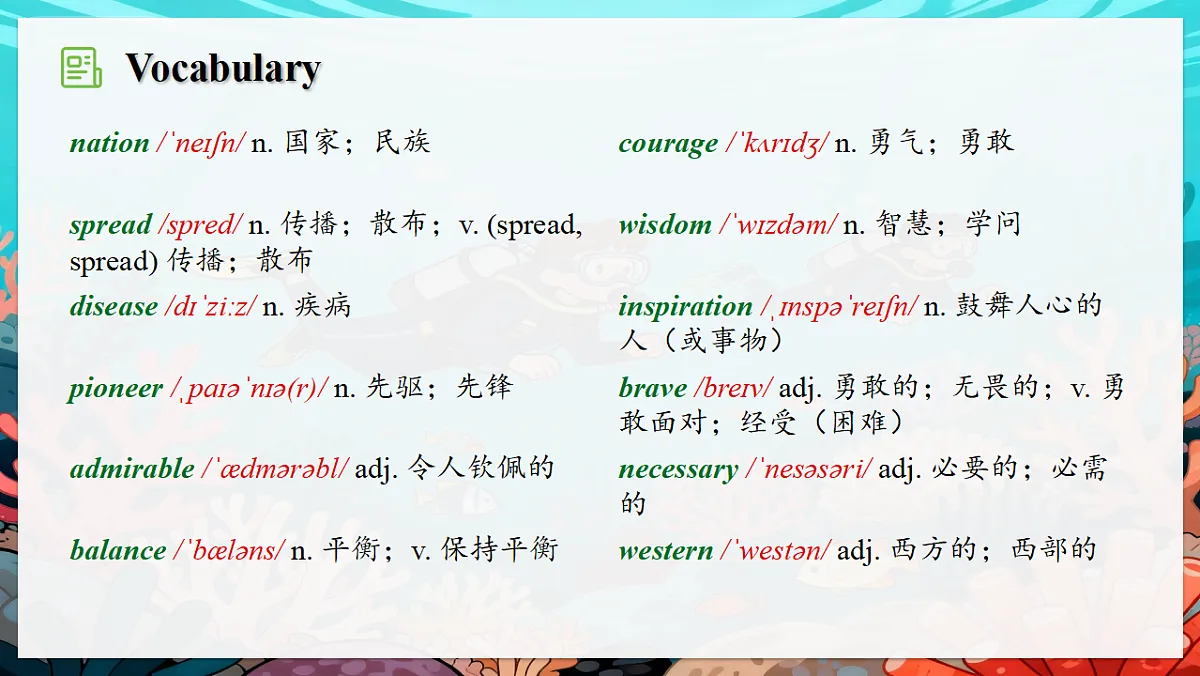 Vocabulary

nation /ˈneɪʃn/ n. 国家；民族

spread /spred/ n. 传播；散布；v. (spread, spread) 传播；散布

disease /dɪˈziːz/ n. 疾病

pioneer /ˌpaɪəˈnɪə(r)/ n. 先驱；先锋

admirable /ˈædmərəbl/ adj. 令人钦佩的

balance /ˈbæləns/ n. 平衡；v. 保持平衡

courage /ˈkʌrɪdʒ/ n. 勇气；勇敢

wisdom /ˈwɪzdəm/ n. 智慧；学问

inspiration /ˌɪnspəˈreɪʃn/ n. 鼓舞人心的人（或事物）

brave /breɪv/ adj. 勇敢的；无畏的；v. 勇敢面对；经受（困难）

necessary /ˈnesəsəri/ adj. 必要的；必需的

western /ˈwestən/ adj. 西方的；西部的